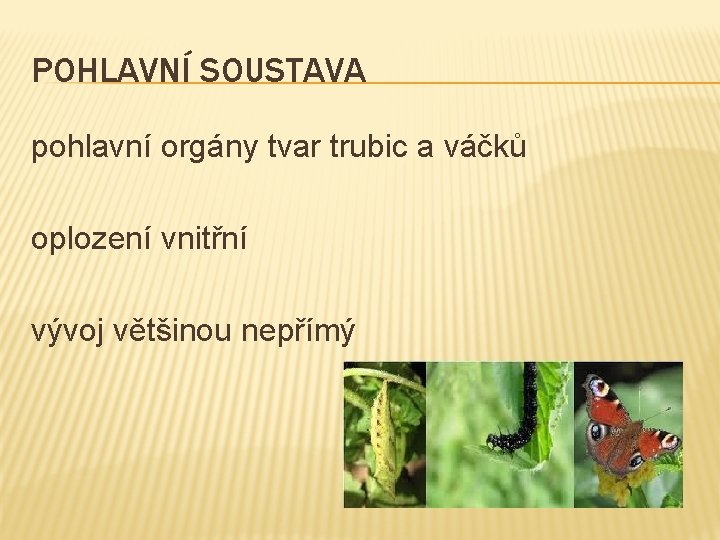 POHLAVNÍ SOUSTAVA

pohlavní orgány tvar trubic a váčků

oplození vnitřní

vývoj většinou nepřímý